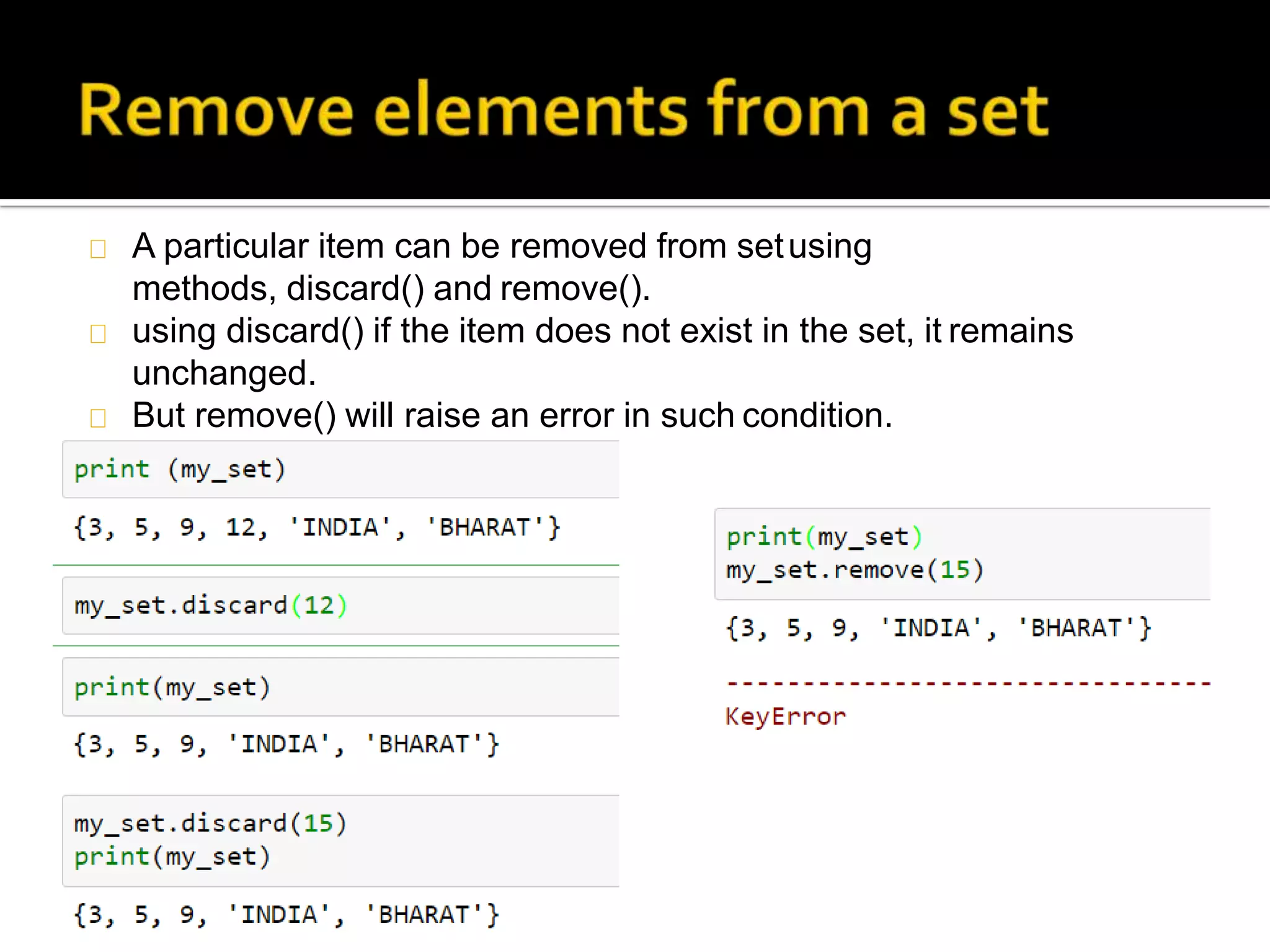 Remove elements from a set

A particular item can be removed from set using methods, discard() and remove().

using discard() if the item does not exist in the set, it remains unchanged.

But remove() will raise an error in such condition.

print (my_set)

{3, 5, 9, 12, 'INDIA', 'BHARAT'}

my_set.discard(12)

print(my_set)

{3, 5, 9, 'INDIA', 'BHARAT'}

my_set.discard(15)
print(my_set)

{3, 5, 9, 'INDIA', 'BHARAT'}

print(my_set)
my_set.remove(15)

{3, 5, 9, 'INDIA', 'BHARAT'}

--------------------------------

KeyError